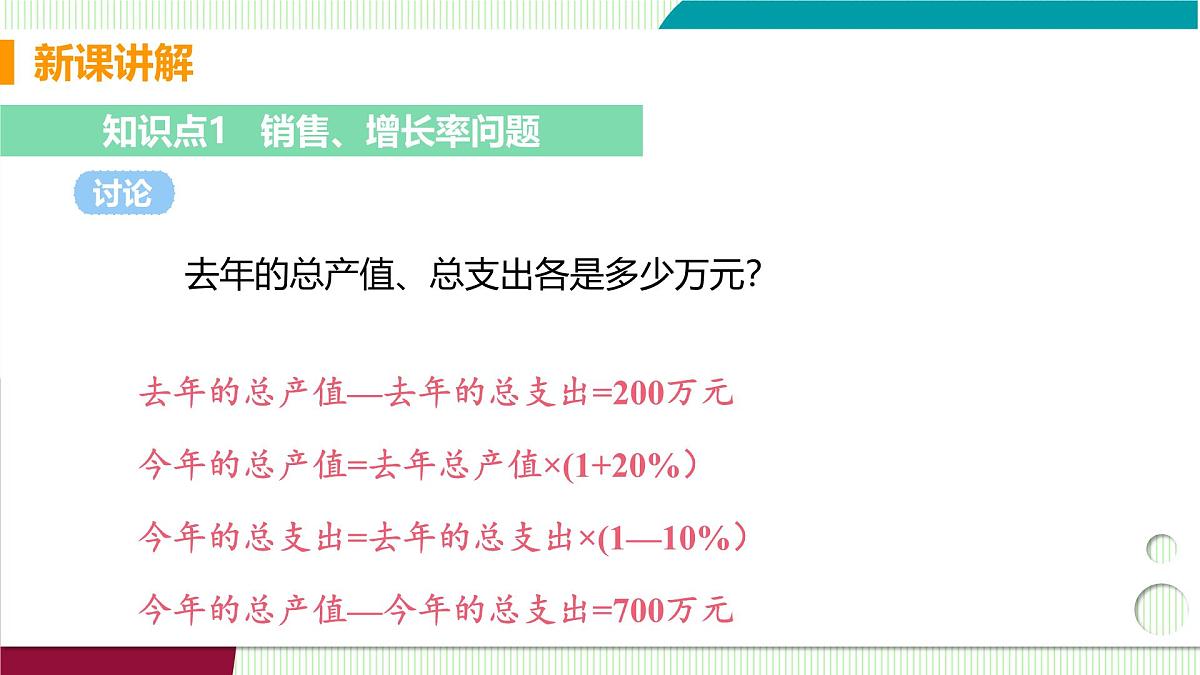 新课讲解

知识点1　销售、增长率问题

讨论

去年的总产值、总支出各是多少万元?

去年的总产值—去年的总支出=200万元

今年的总产值=去年总产值×(1+20%)

今年的总支出=去年的总支出×(1—10%)

今年的总产值—今年的总支出=700万元